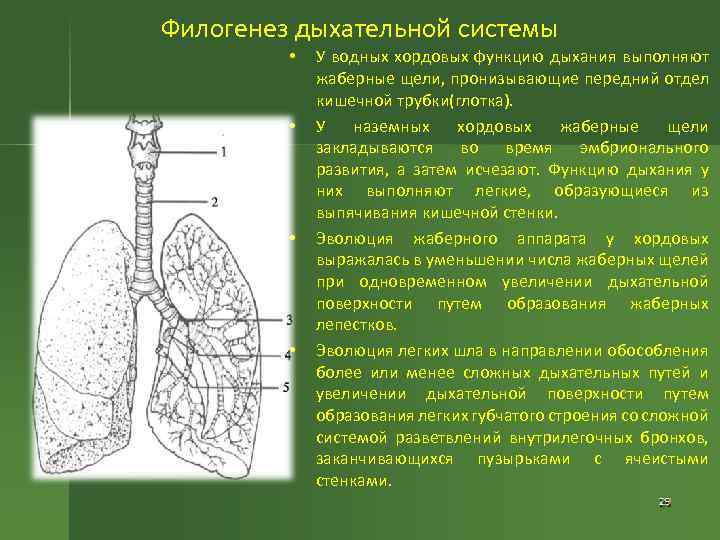 Филогенез дыхательной системы

1
2
3
4
5

• У водных хордовых функцию дыхания выполняют жаберные щели, пронизывающие передний отдел кишечной трубки(глотка).

• У наземных хордовых жаберные щели закладываются во время эмбрионального развития, а затем исчезают. Функцию дыхания у них выполняют легкие, образующиеся из выпячивания кишечной стенки.

• Эволюция жаберного аппарата у хордовых выражалась в уменьшении числа жаберных щелей при одновременном увеличении дыхательной поверхности путем образования жаберных лепестков.

• Эволюция легких шла в направлении обособления более или менее сложных дыхательных путей и увеличении дыхательной поверхности путем образования легких губчатого строения со сложной системой разветвлений внутрилегочных бронхов, заканчивающихся пузырьками с ячеистыми стенками.

29